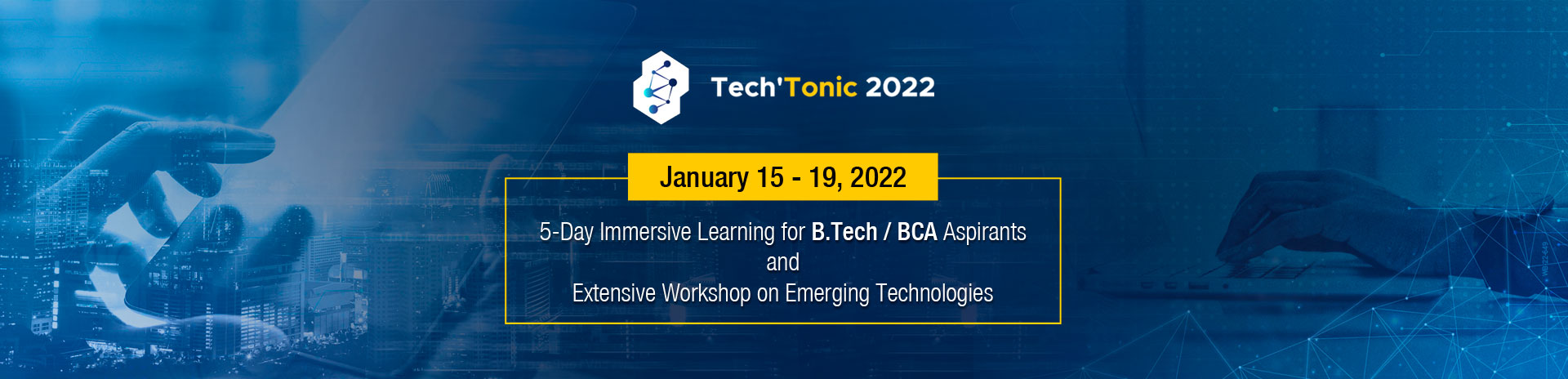 Tech'Tonic 2022

January 15 - 19, 2022

5-Day Immersive Learning for B.Tech / BCA Aspirants
and
Extensive Workshop on Emerging Technologies